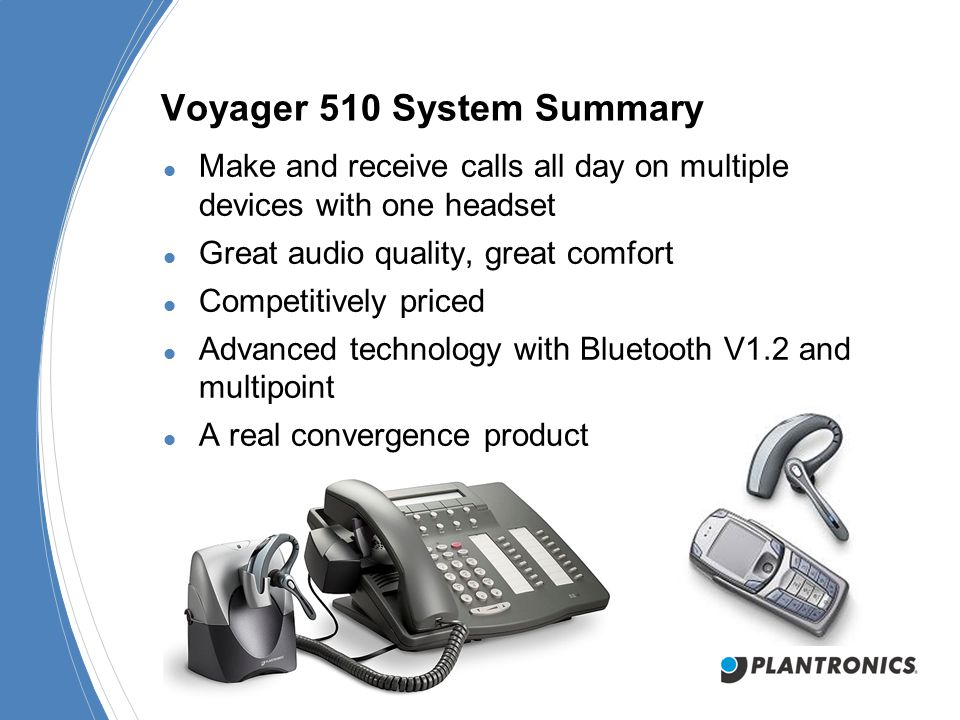 Voyager 510 System Summary

- Make and receive calls all day on multiple devices with one headset
- Great audio quality, great comfort
- Competitively priced
- Advanced technology with Bluetooth V1.2 and multipoint
- A real convergence product

PLANTRONICS.